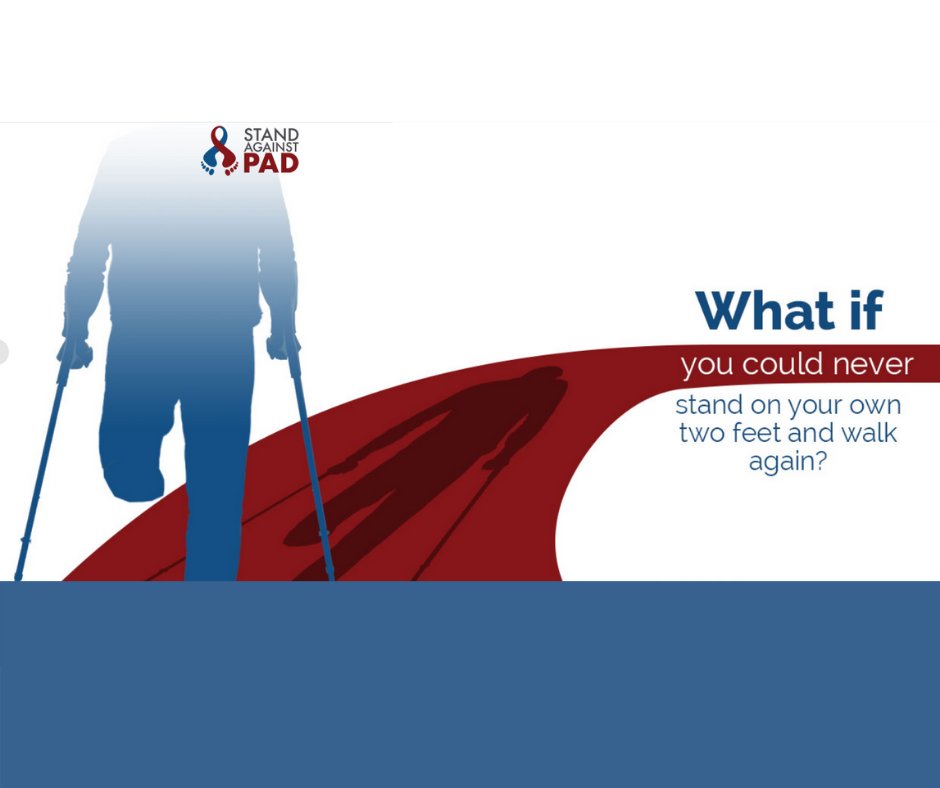 STAND
AGAINST
PAD

What if
you could never
stand on your own two feet and walk again?